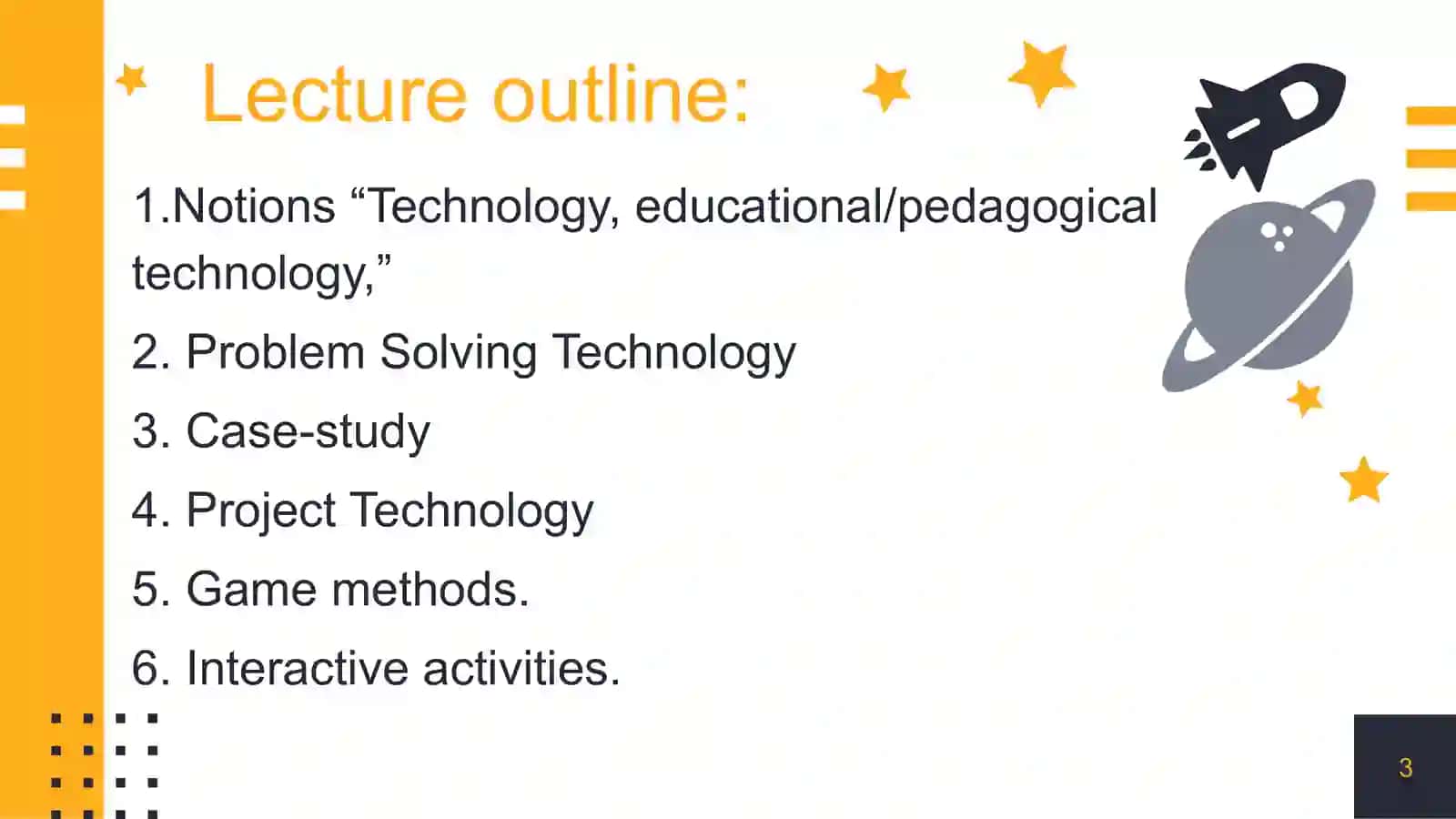 Lecture outline:

1.Notions “Technology, educational/pedagogical technology,”

2. Problem Solving Technology

3. Case-study

4. Project Technology

5. Game methods.

6. Interactive activities.

3